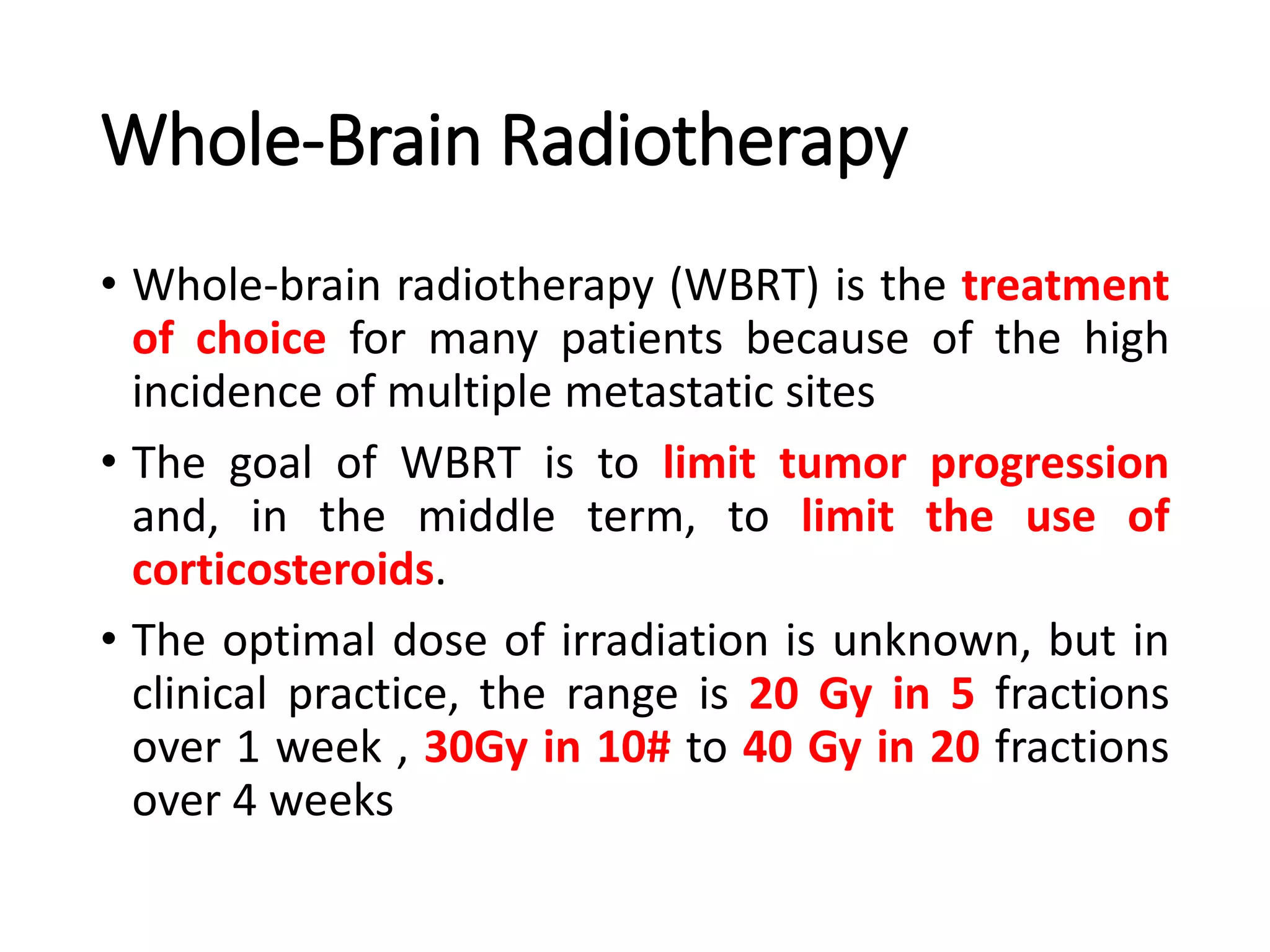 Whole-Brain Radiotherapy

• Whole-brain radiotherapy (WBRT) is the treatment of choice for many patients because of the high incidence of multiple metastatic sites

• The goal of WBRT is to limit tumor progression and, in the middle term, to limit the use of corticosteroids.

• The optimal dose of irradiation is unknown, but in clinical practice, the range is 20 Gy in 5 fractions over 1 week , 30Gy in 10# to 40 Gy in 20 fractions over 4 weeks